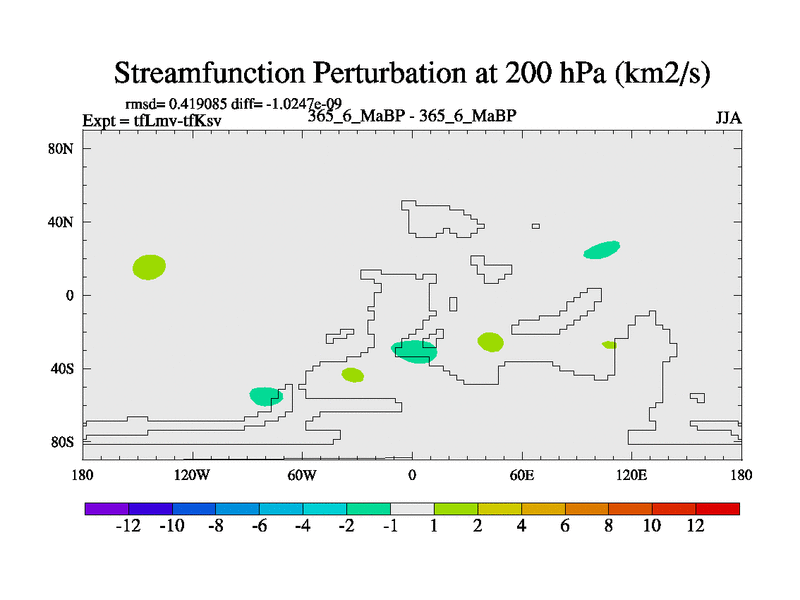 Streamfunction Perturbation at 200 hPa (km2/s)

rmsd= 0.419085 diff= -1.0247e-09
Expt = tfLmv-tfKsv
365_6_MaBP - 365_6_MaBP
JJA

80N
40N
0
40S
80S

180
120W
60W
0
60E
120E
180

-12 -10 -8 -6 -4 -2 -1 1 2 4 6 8 10 12